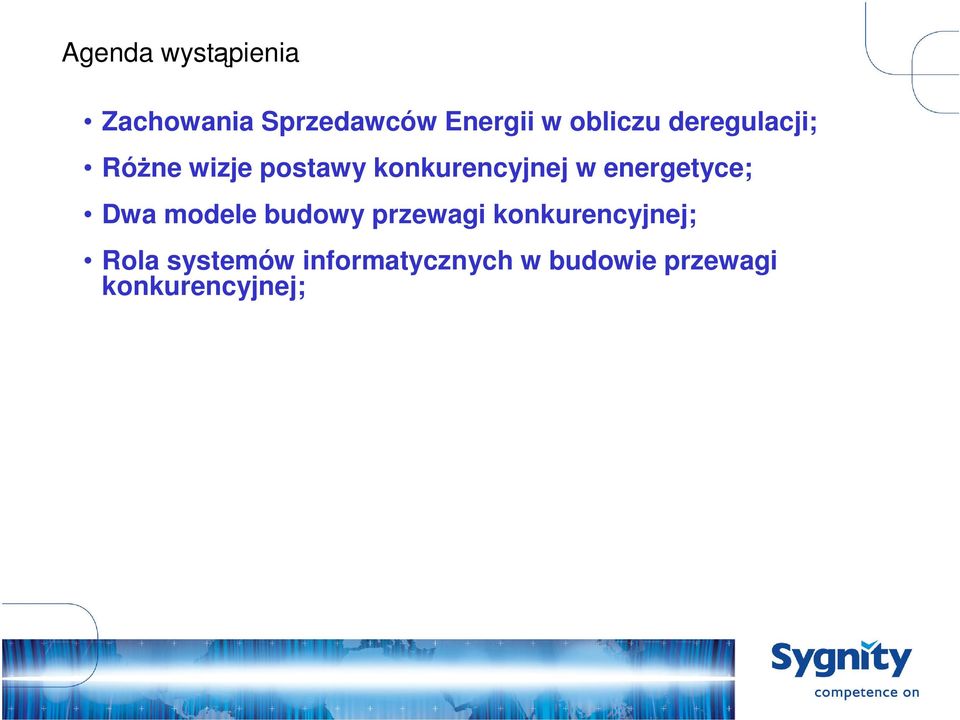 Agenda wystąpienia

• Zachowania Sprzedawców Energii w obliczu deregulacji;

• Różne wizje postawy konkurencyjnej w energetyce;

• Dwa modele budowy przewagi konkurencyjnej;

• Rola systemów informatycznych w budowie przewagi konkurencyjnej;

Sygnity
competence on